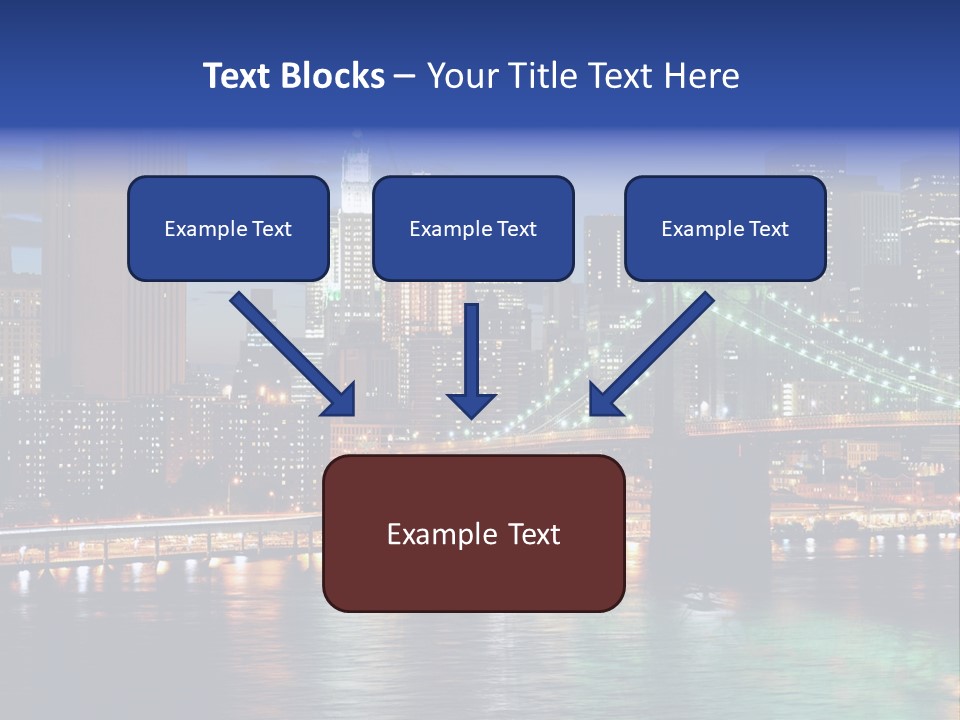 Text Blocks – Your Title Text Here

Example Text

Example Text

Example Text

Example Text